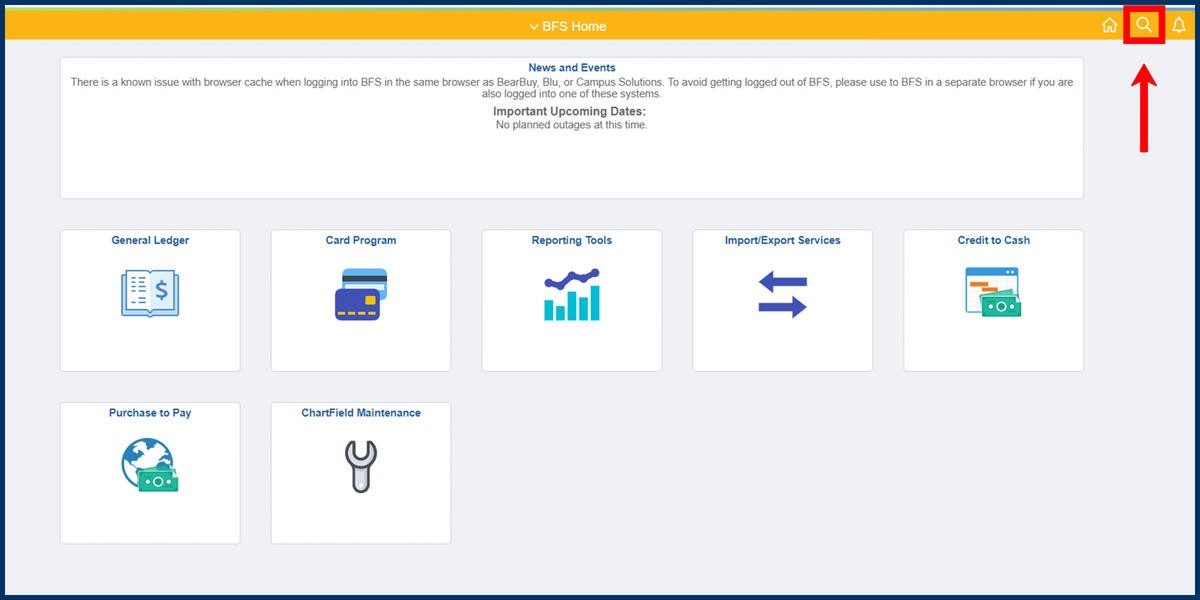 BFS Home

News and Events

There is a known issue with browser cache when logging into BFS in the same browser as BearBuy, Blu, or Campus Solutions. To avoid getting logged out of BFS, please use to BFS in a separate browser if you are also logged into one of these systems.

Important Upcoming Dates:
No planned outages at this time.

General Ledger

Card Program

Reporting Tools

Import/Export Services

Credit to Cash

Purchase to Pay

ChartField Maintenance